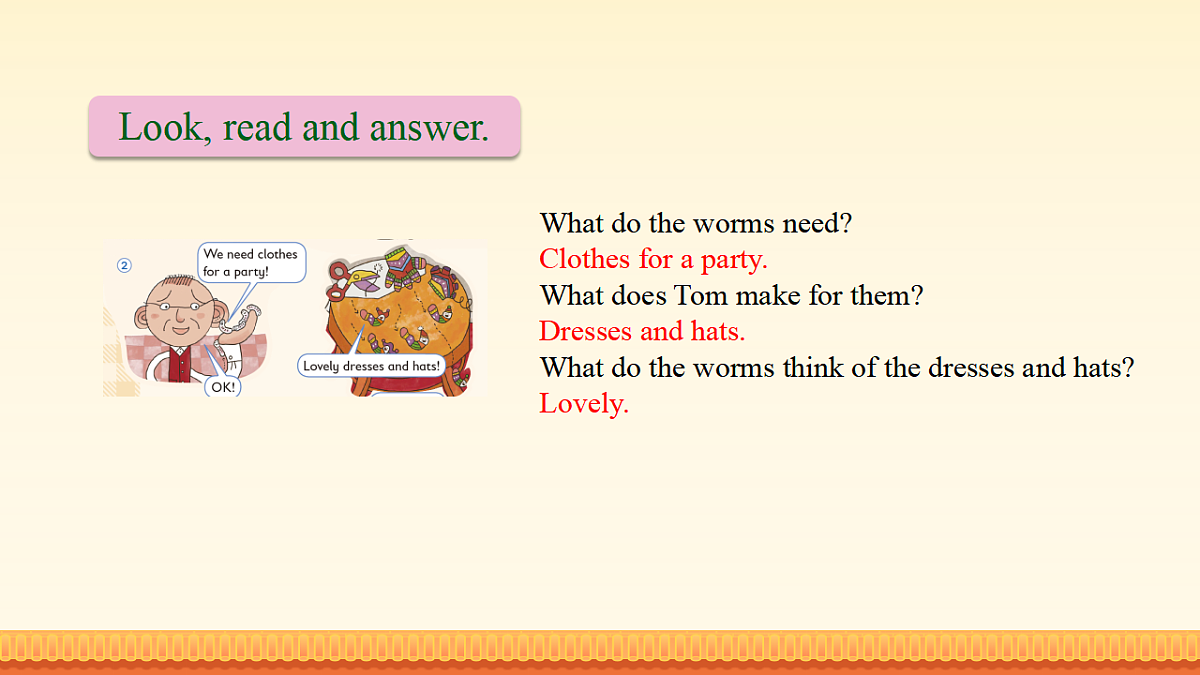 Look, read and answer.

②

We need clothes for a party!

OK!

Lovely dresses and hats!

What do the worms need?
Clothes for a party.
What does Tom make for them?
Dresses and hats.
What do the worms think of the dresses and hats?
Lovely.